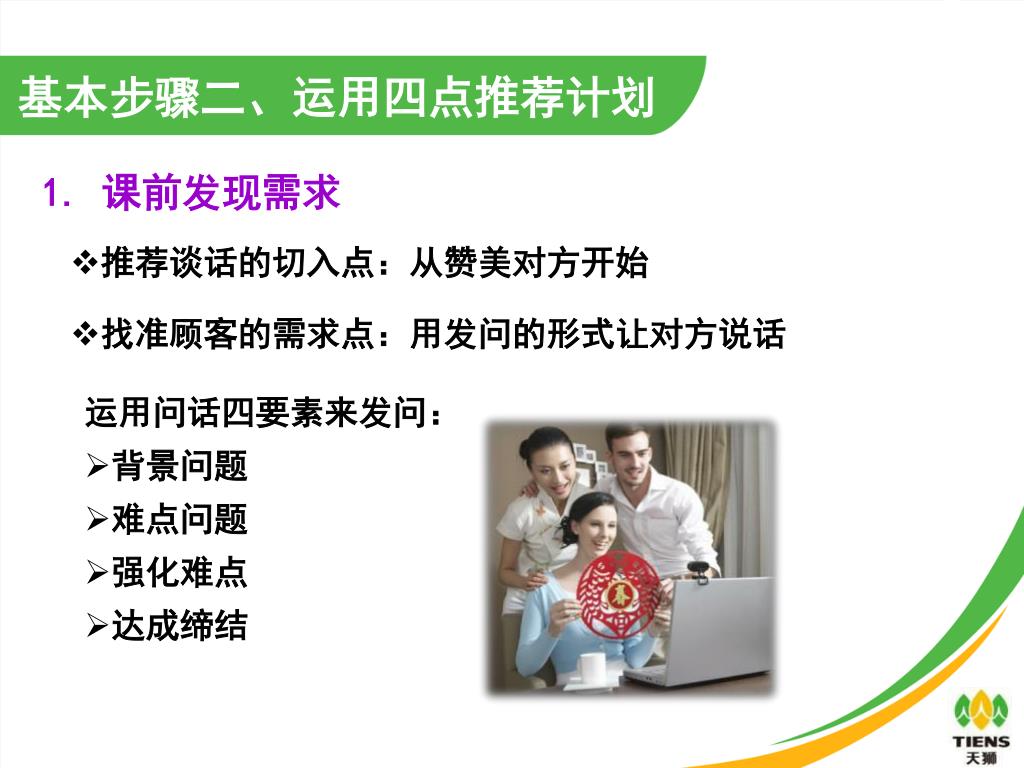 基本步骤二、运用四点推荐计划

1. 课前发现需求

❖推荐谈话的切入点：从赞美对方开始

❖找准顾客的需求点：用发问的形式让对方说话

运用问话四要素来发问：
➢背景问题
➢难点问题
➢强化难点
➢达成缔结

春

TIENS
天狮